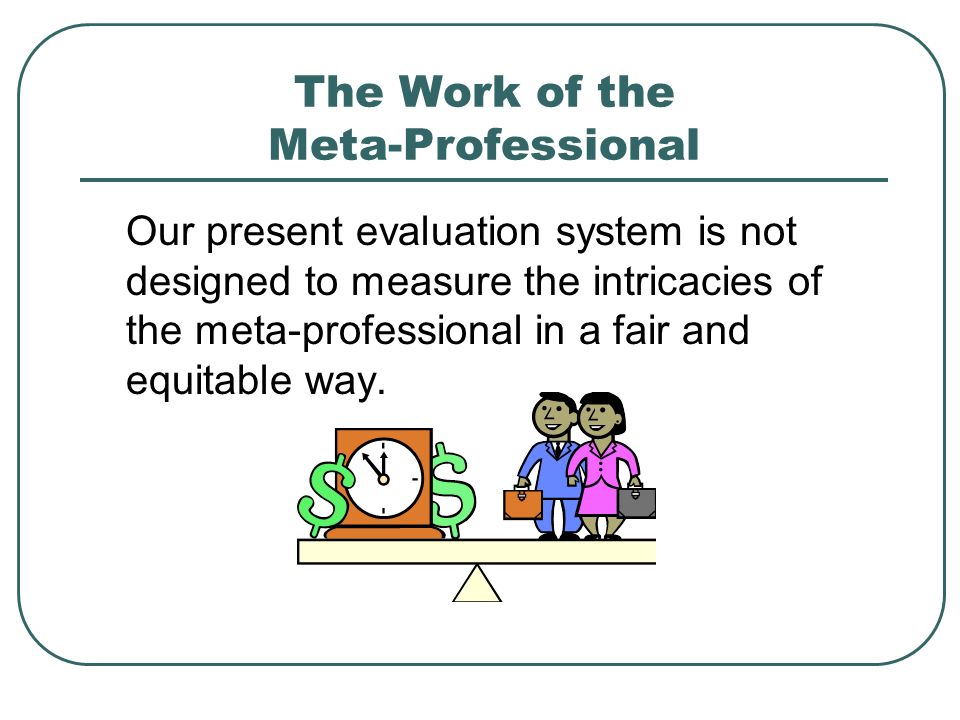 The Work of the Meta-Professional

Our present evaluation system is not designed to measure the intricacies of the meta-professional in a fair and equitable way.

$ $